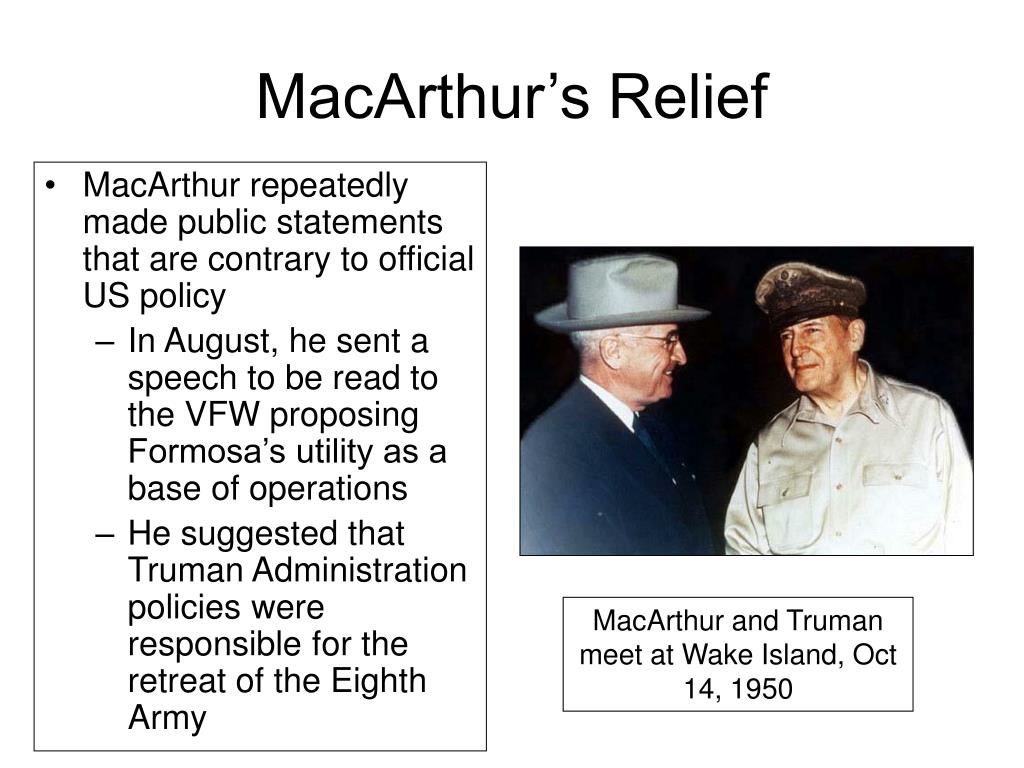 MacArthur’s Relief

• MacArthur repeatedly made public statements that are contrary to official US policy
– In August, he sent a speech to be read to the VFW proposing Formosa’s utility as a base of operations
– He suggested that Truman Administration policies were responsible for the retreat of the Eighth Army

MacArthur and Truman meet at Wake Island, Oct 14, 1950